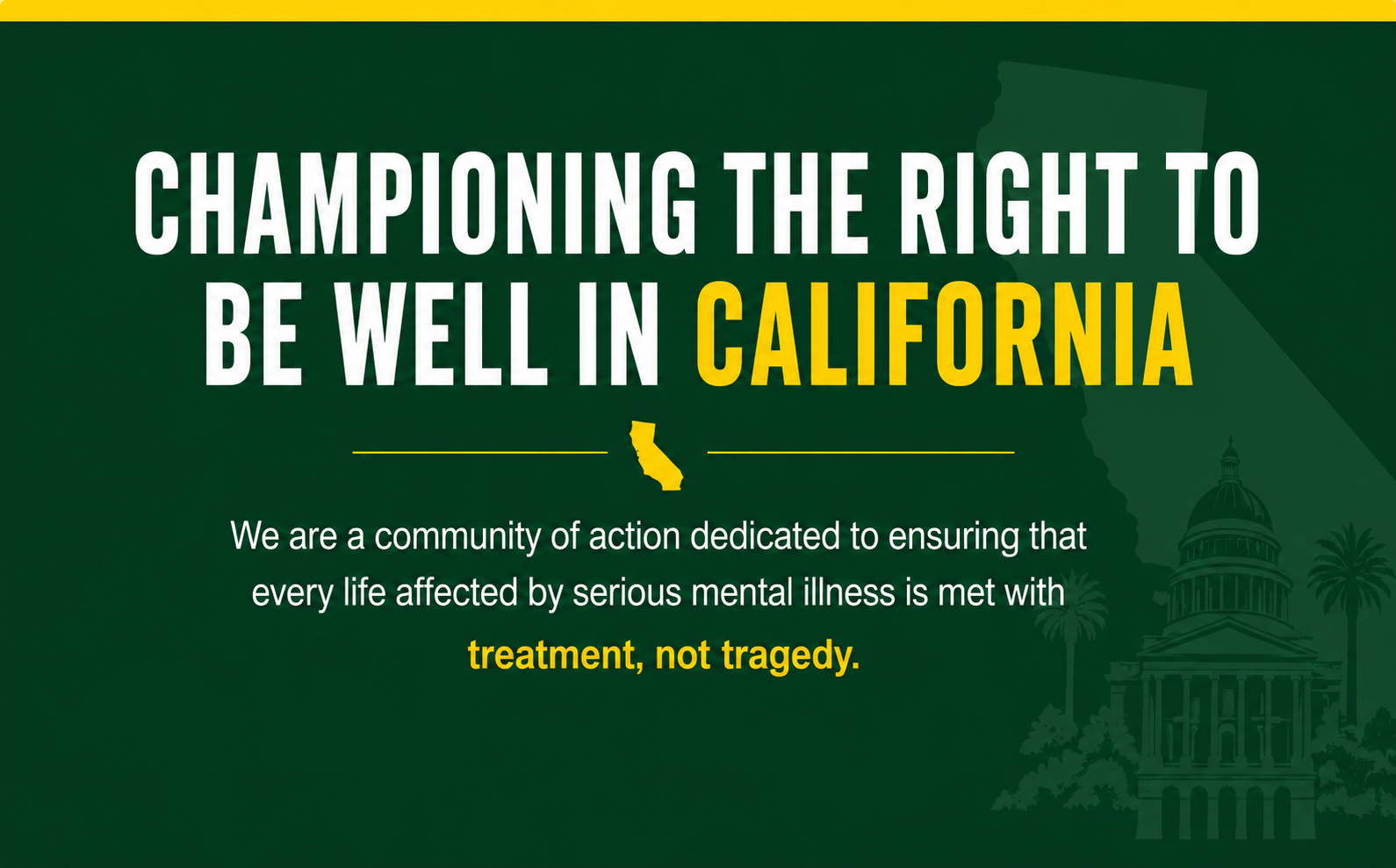 CHAMPIONING THE RIGHT TO BE WELL IN CALIFORNIA

We are a community of action dedicated to ensuring that every life affected by serious mental illness is met with treatment, not tragedy.